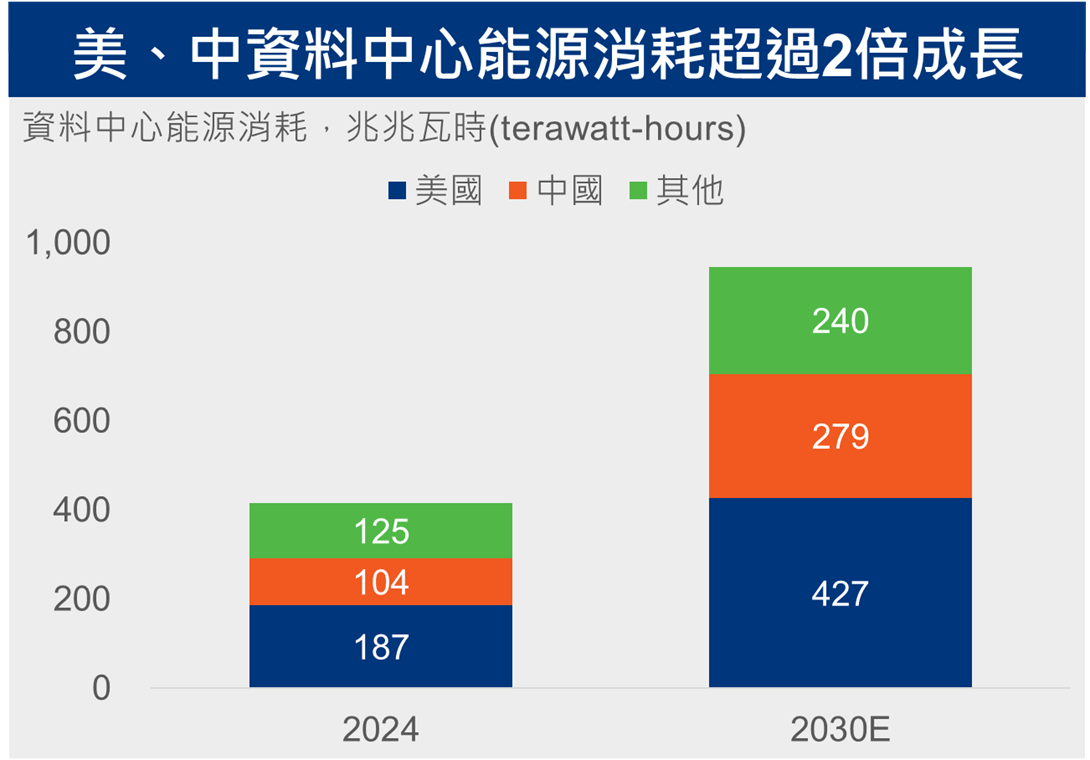 美、中資料中心能源消耗超過2倍成長

資料中心能源消耗，兆兆瓦時(terawatt-hours)

美國 中國 其他

1,000
800
600
400
200
0

125
104
187

240
279
427

2024
2030E